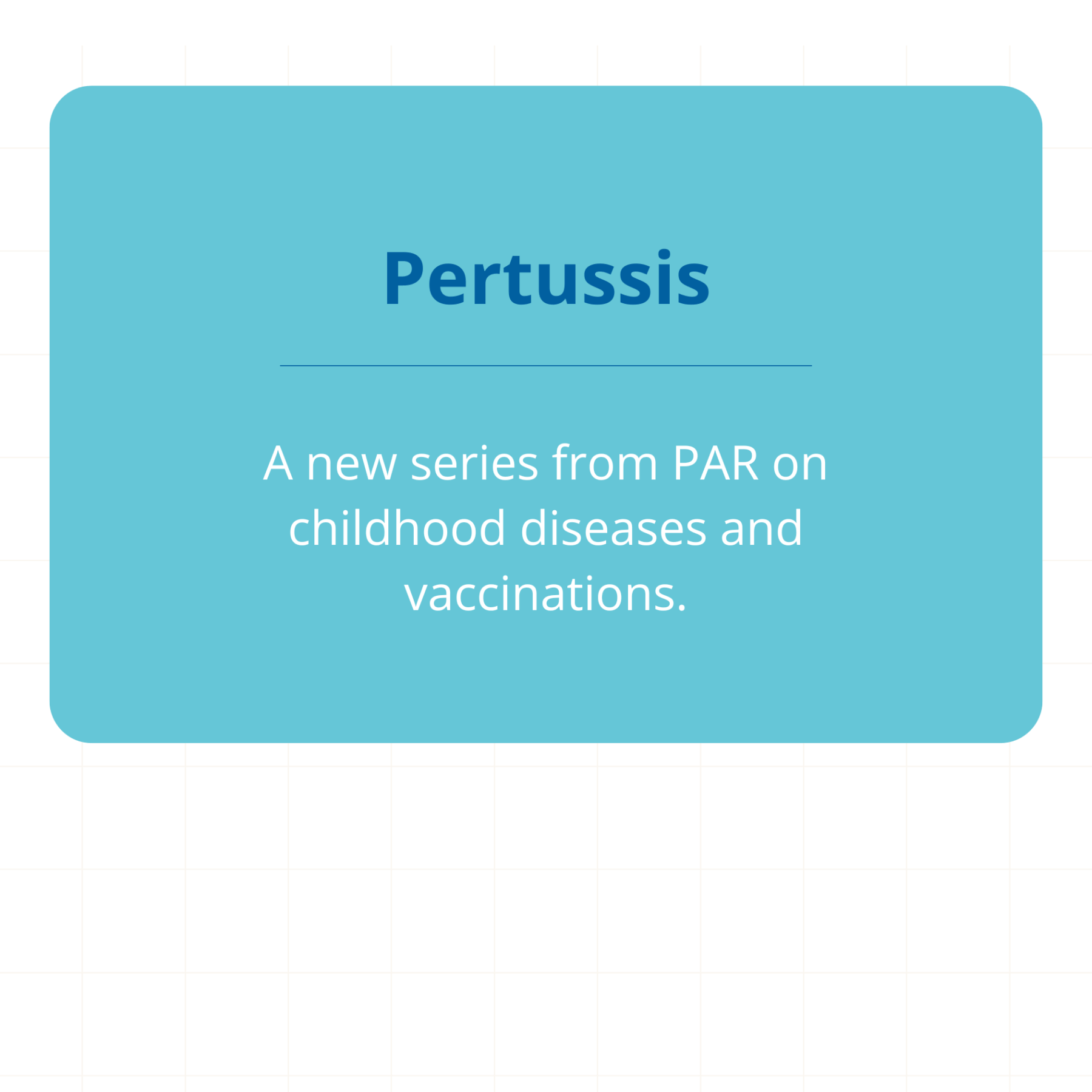 Pertussis

A new series from PAR on childhood diseases and vaccinations.